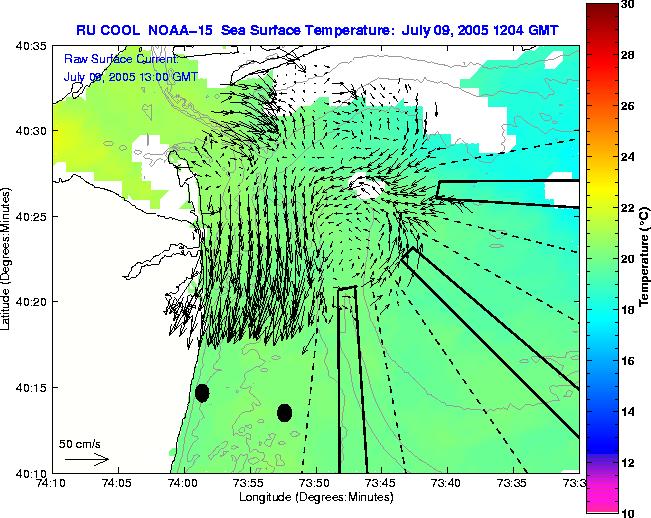 RU COOL NOAA-15 Sea Surface Temperature: July 09, 2005 1204 GMT

Raw Surface Current:
July 09, 2005 13:00 GMT

40:35
40:30
40:25
40:20
40:15
40:10

Latitude (Degrees:Minutes)

50 cm/s

74:10 74:05 74:00 73:55 73:50 73:45 73:40 73:35 73:3

Longitude (Degrees:Minutes)

30
28
26
24
22
20
18
16
14
12
10

Temperature (°C)